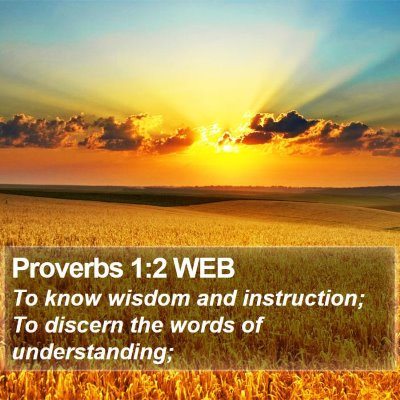 Proverbs 1:2 WEB
To know wisdom and instruction; To discern the words of understanding;